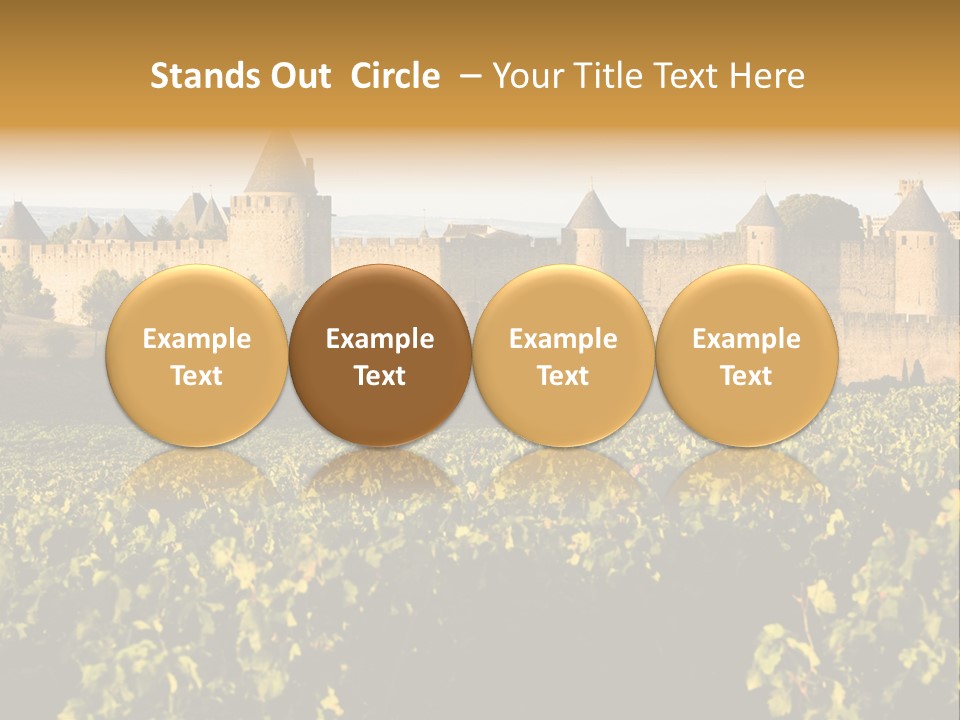 Stands Out Circle – Your Title Text Here

Example Text

Example Text

Example Text

Example Text